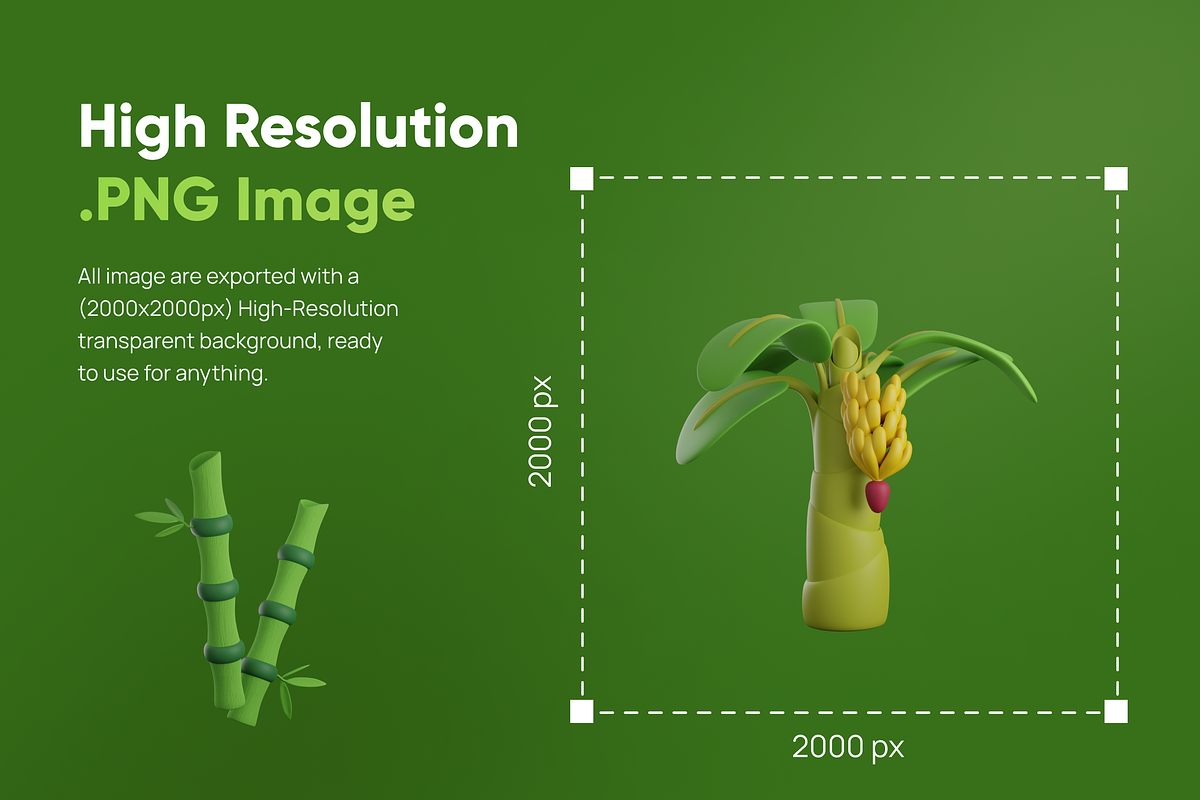 High Resolution
.PNG Image

All image are exported with a (2000x2000px) High-Resolution transparent background, ready to use for anything.

2000 px

2000 px